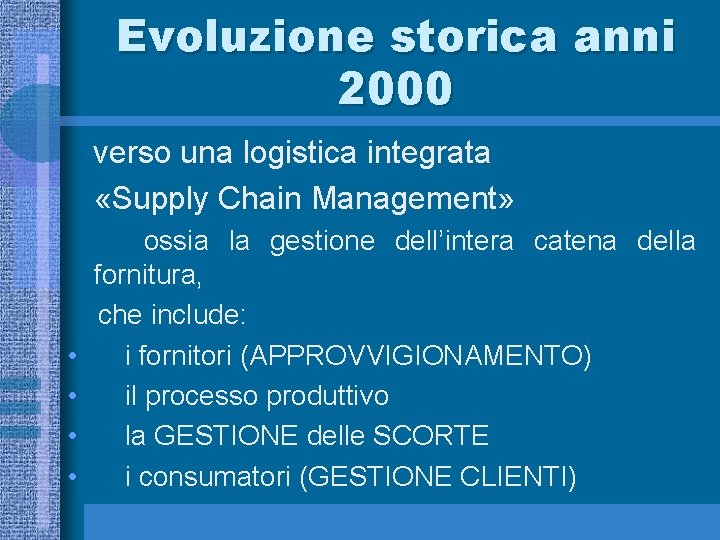 Evoluzione storica anni 2000

verso una logistica integrata

«Supply Chain Management»

ossia la gestione dell'intera catena della fornitura,

che include:

• i fornitori (APPROVVIGIONAMENTO)
• il processo produttivo
• la GESTIONE delle SCORTE
• i consumatori (GESTIONE CLIENTI)